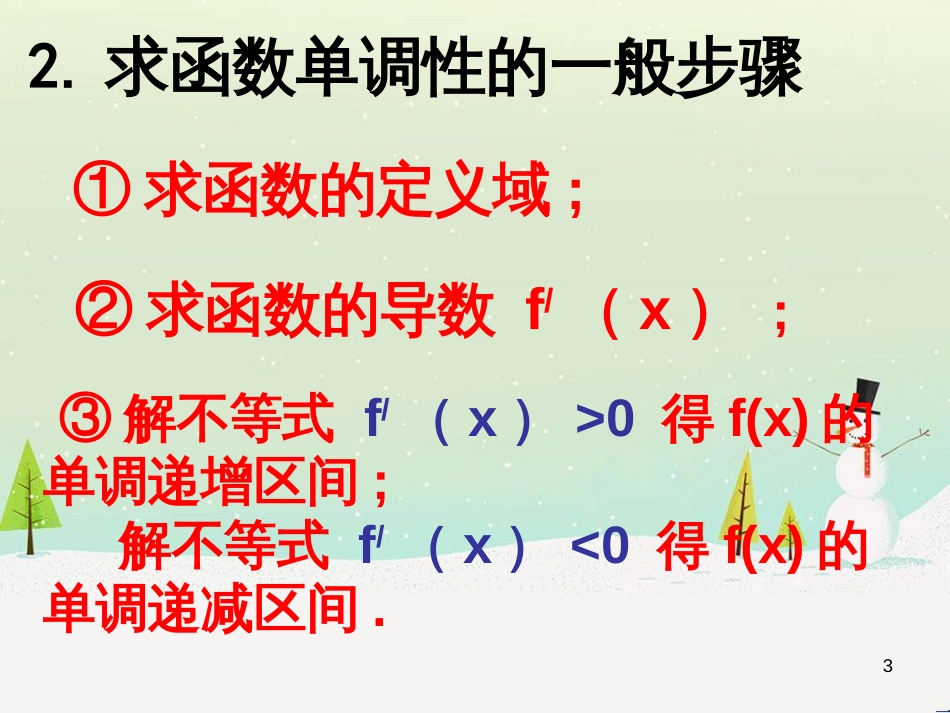 2. 求函数单调性的一般步骤

① 求函数的定义域；

② 求函数的导数 $f'(x)$ ；

③ 解不等式 $f'(x)>0$ 得 $f(x)$ 的单调递增区间；

解不等式 $f'(x)<0$ 得 $f(x)$ 的单调递减区间.

3